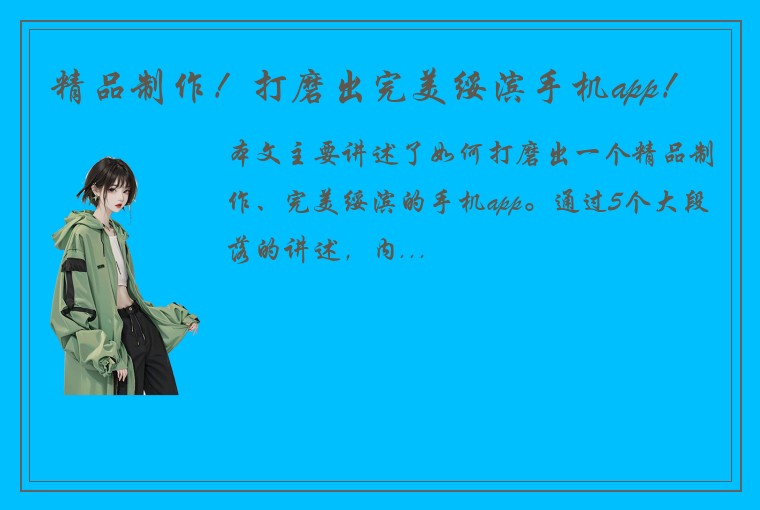 精品制作！打磨出完美绥滨手机app！

本文主要讲述了如何打磨出一个精品制作、完美绥滨的手机app。通过5个大段落的讲述，内...